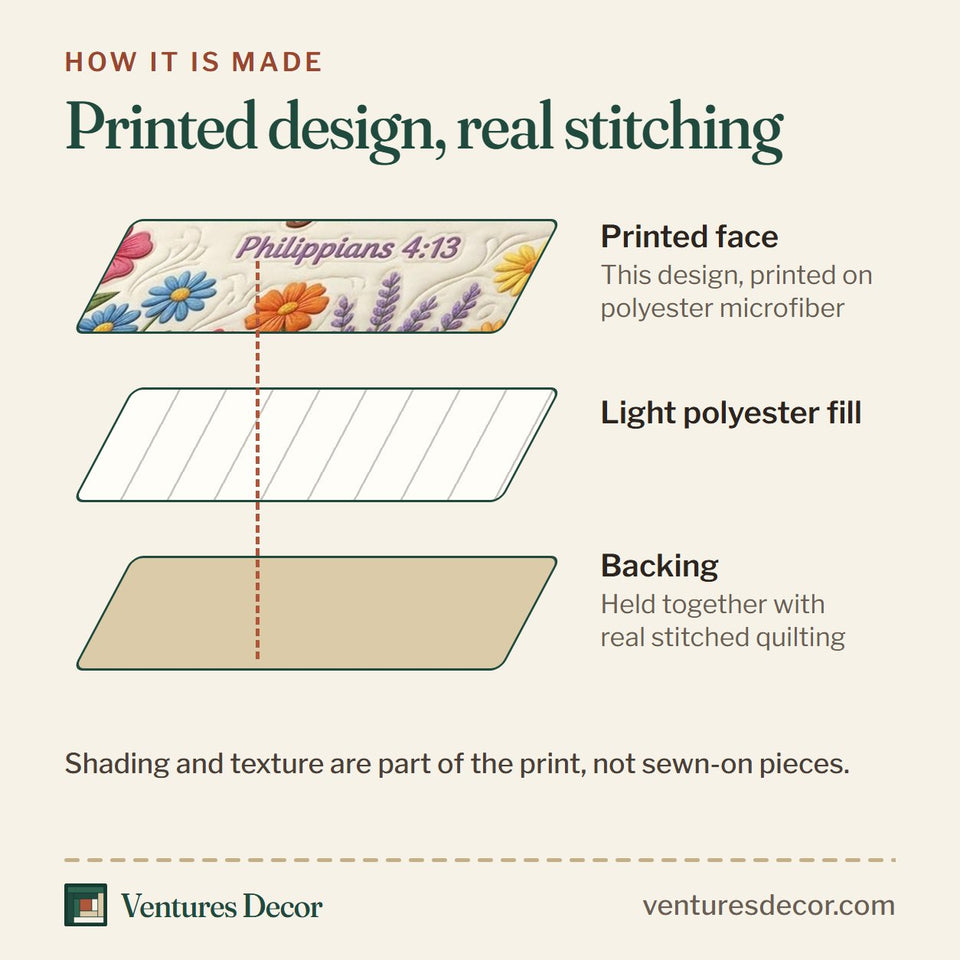 HOW IT IS MADE

Printed design, real stitching

Philippians 4:13

Printed face
This design, printed on polyester microfiber

Light polyester fill

Backing
Held together with real stitched quilting

Shading and texture are part of the print, not sewn-on pieces.

Ventures Decor

venturesdecor.com